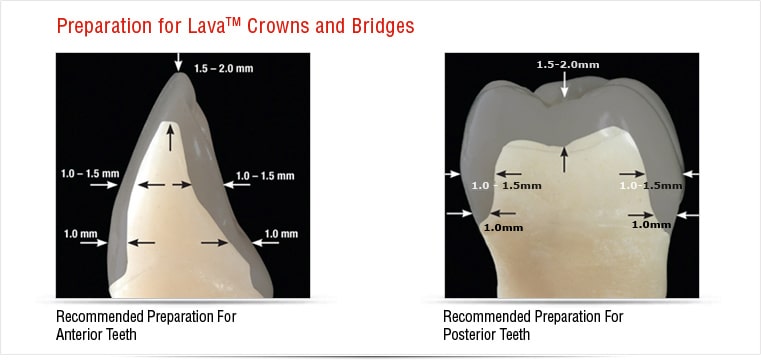 Preparation for Lava™ Crowns and Bridges

1.5 – 2.0 mm

1.0 – 1.5 mm

1.0 – 1.5 mm

1.0 mm

1.0 mm

Recommended Preparation For Anterior Teeth

1.5-2.0mm

1.0 - 1.5mm

1.0-1.5mm

1.0mm

1.0mm

Recommended Preparation For Posterior Teeth